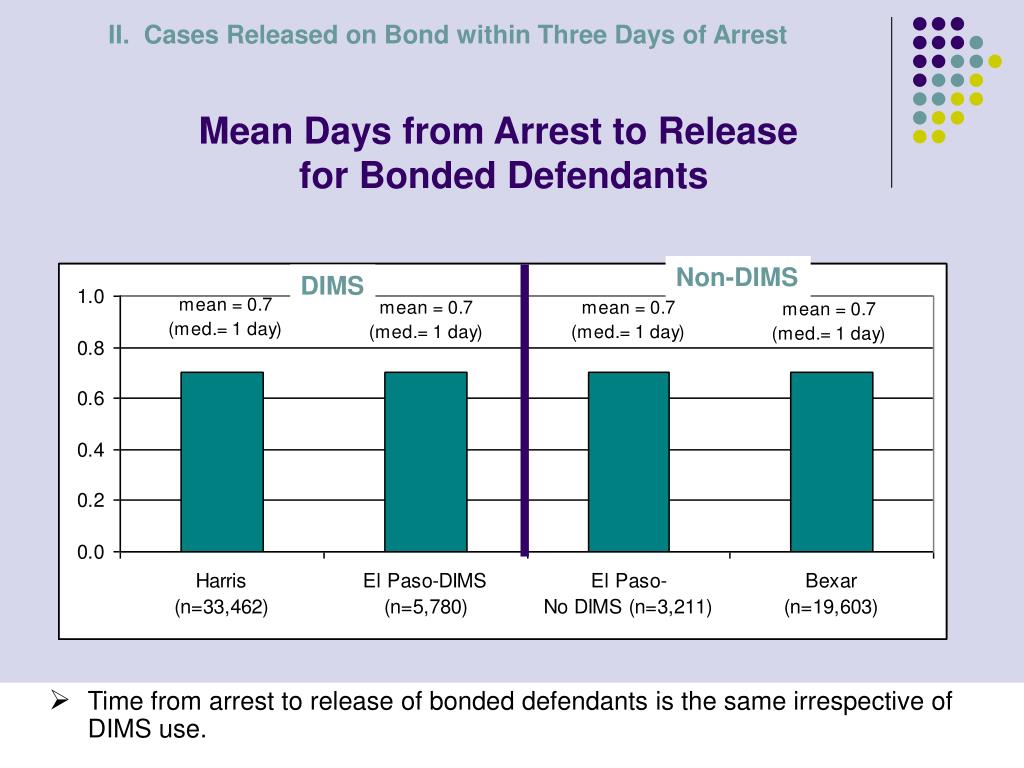 II. Cases Released on Bond within Three Days of Arrest

Mean Days from Arrest to Release for Bonded Defendants

DIMS

Non-DIMS

1.0
0.8
0.6
0.4
0.2
0.0

mean = 0.7 (med.= 1 day)

mean = 0.7 (med.= 1 day)

mean = 0.7 (med.= 1 day)

mean = 0.7 (med.= 1 day)

Harris (n=33,462)

El Paso-DIMS (n=5,780)

El Paso- No DIMS (n=3,211)

Bexar (n=19,603)

➢ Time from arrest to release of bonded defendants is the same irrespective of DIMS use.